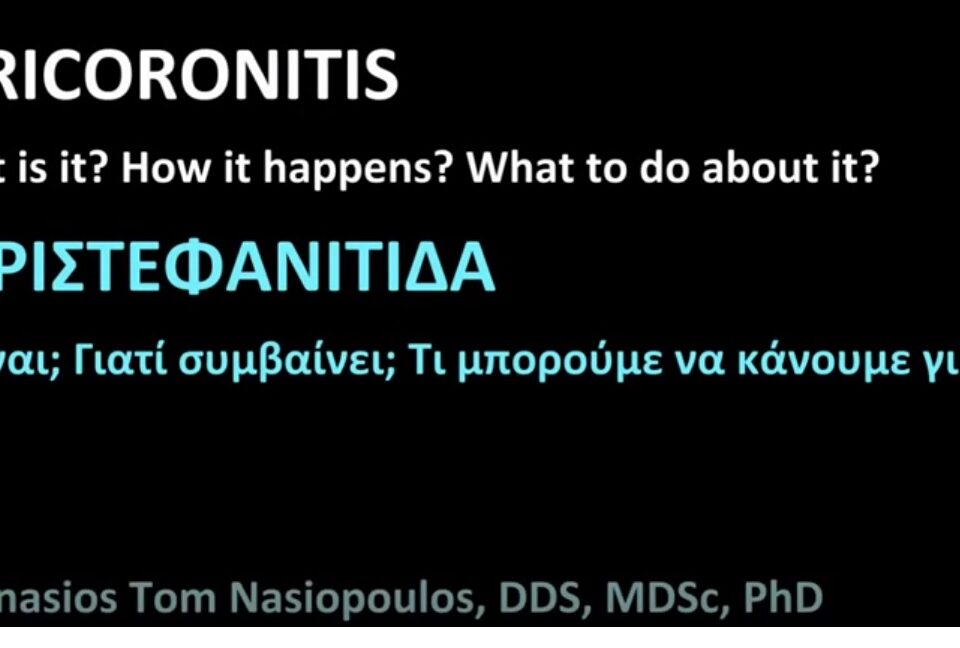 RICORONITIS

t is it? How it happens? What to do about it?

ΡΙΣΤΕΦΑΝΙΤΙΔΑ

ναι; Γιατί συμβαίνει; Τι μπορούμε να κάνουμε γι

nasios Tom Nasiopoulos, DDS, MDSc, PhD